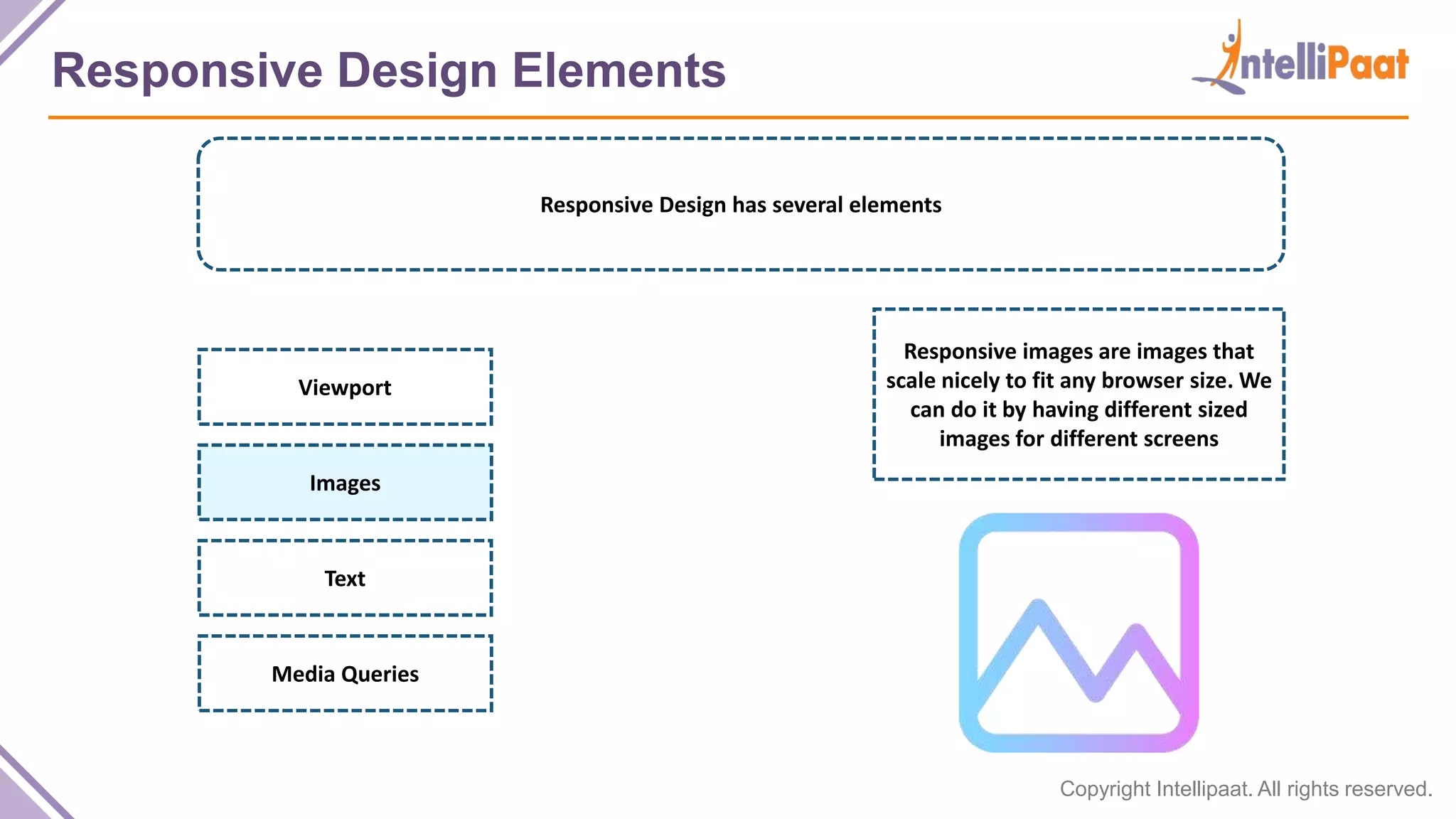 Responsive Design Elements

IntelliPaat

Responsive Design has several elements

Viewport

Images

Text

Media Queries

Responsive images are images that scale nicely to fit any browser size. We can do it by having different sized images for different screens

Copyright Intellipaat. All rights reserved.